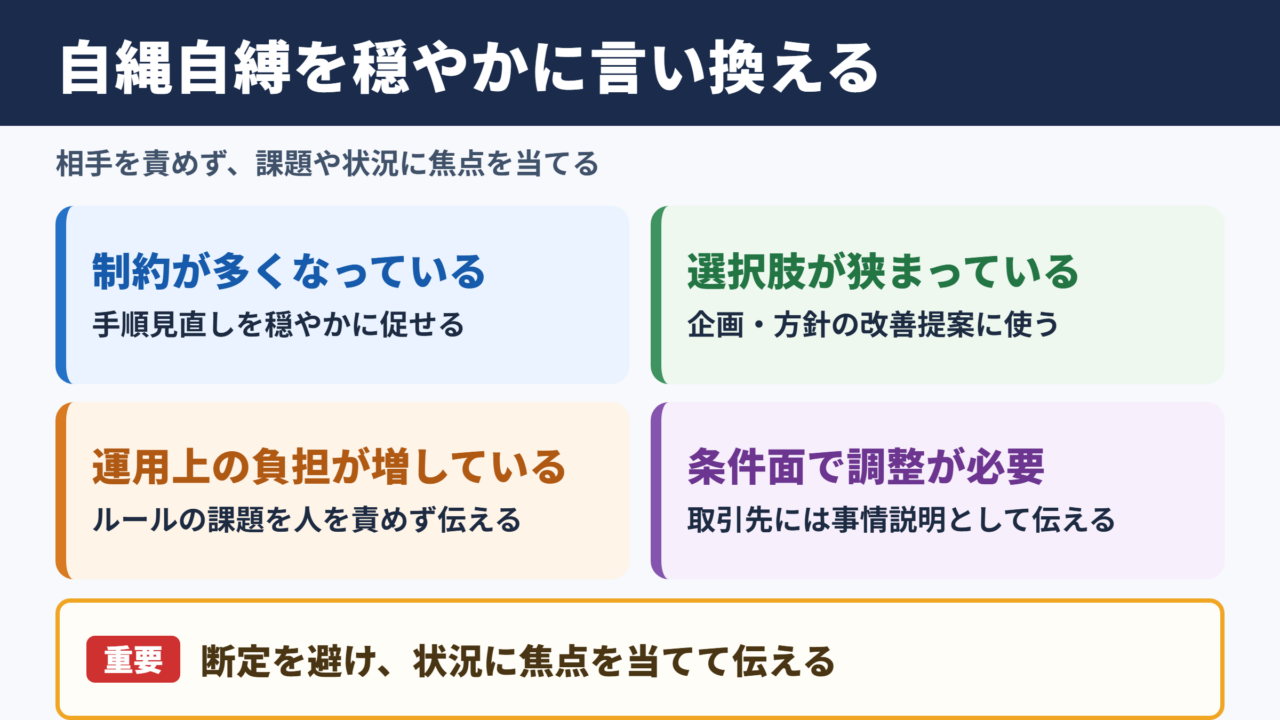 自縄自縛を穏やかに言い換える

相手を責めず、課題や状況に焦点を当てる

制約が多くなっている
手順見直しを穏やかに促せる

選択肢が狭まっている
企画・方針の改善提案に使う

運用上の負担が増している
ルールの課題を人を責めず伝える

条件面で調整が必要
取引先には事情説明として伝える

重要 断定を避け、状況に焦点を当てて伝える